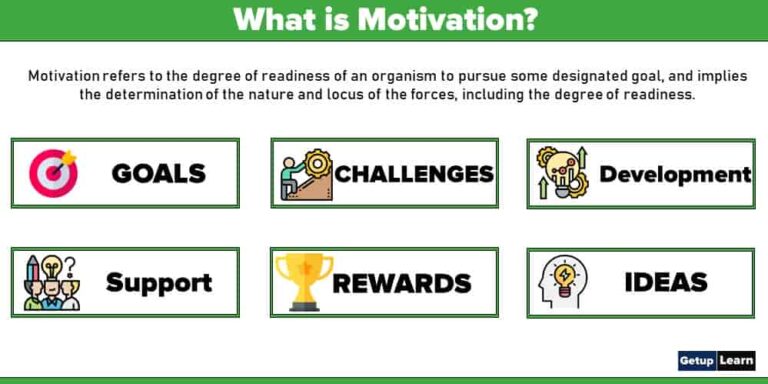 What is Motivation?

Motivation refers to the degree of readiness of an organism to pursue some designated goal, and implies the determination of the nature and locus of the forces, including the degree of readiness.

GOALS

CHALLENGES

Development

Support

REWARDS

IDEAS

Getup Learn